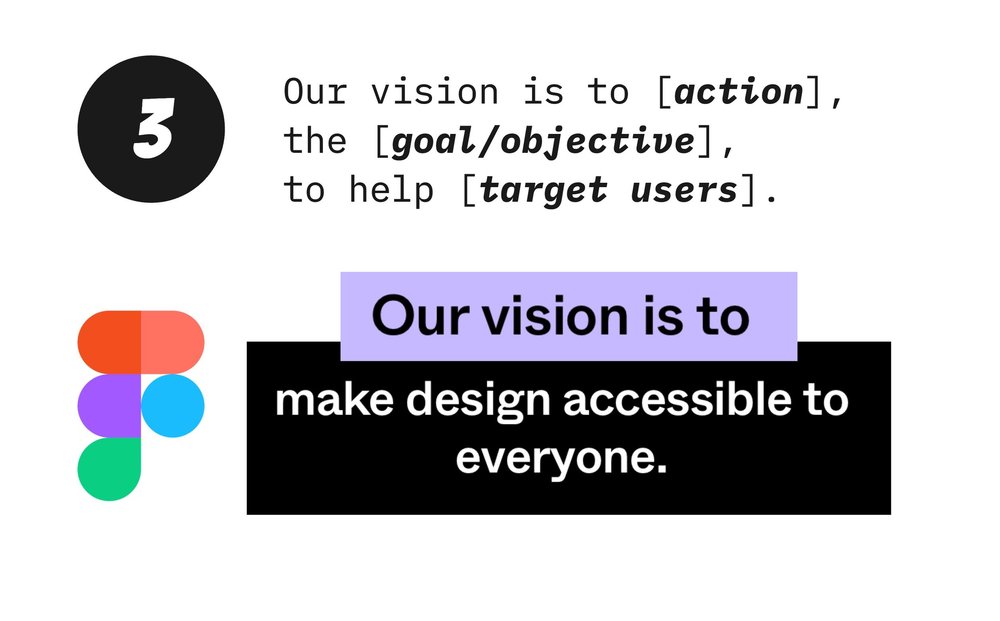 3

Our vision is to [action], the [goal/objective], to help [target users].

Our vision is to

make design accessible to everyone.